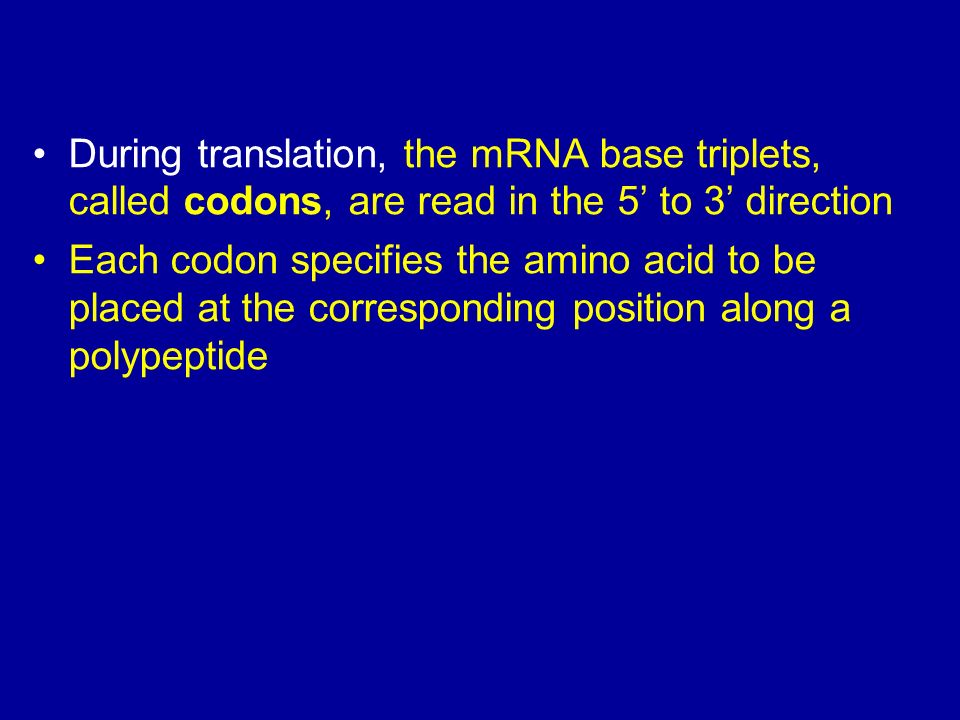 • During translation, the mRNA base triplets, called codons, are read in the 5’ to 3’ direction

• Each codon specifies the amino acid to be placed at the corresponding position along a polypeptide